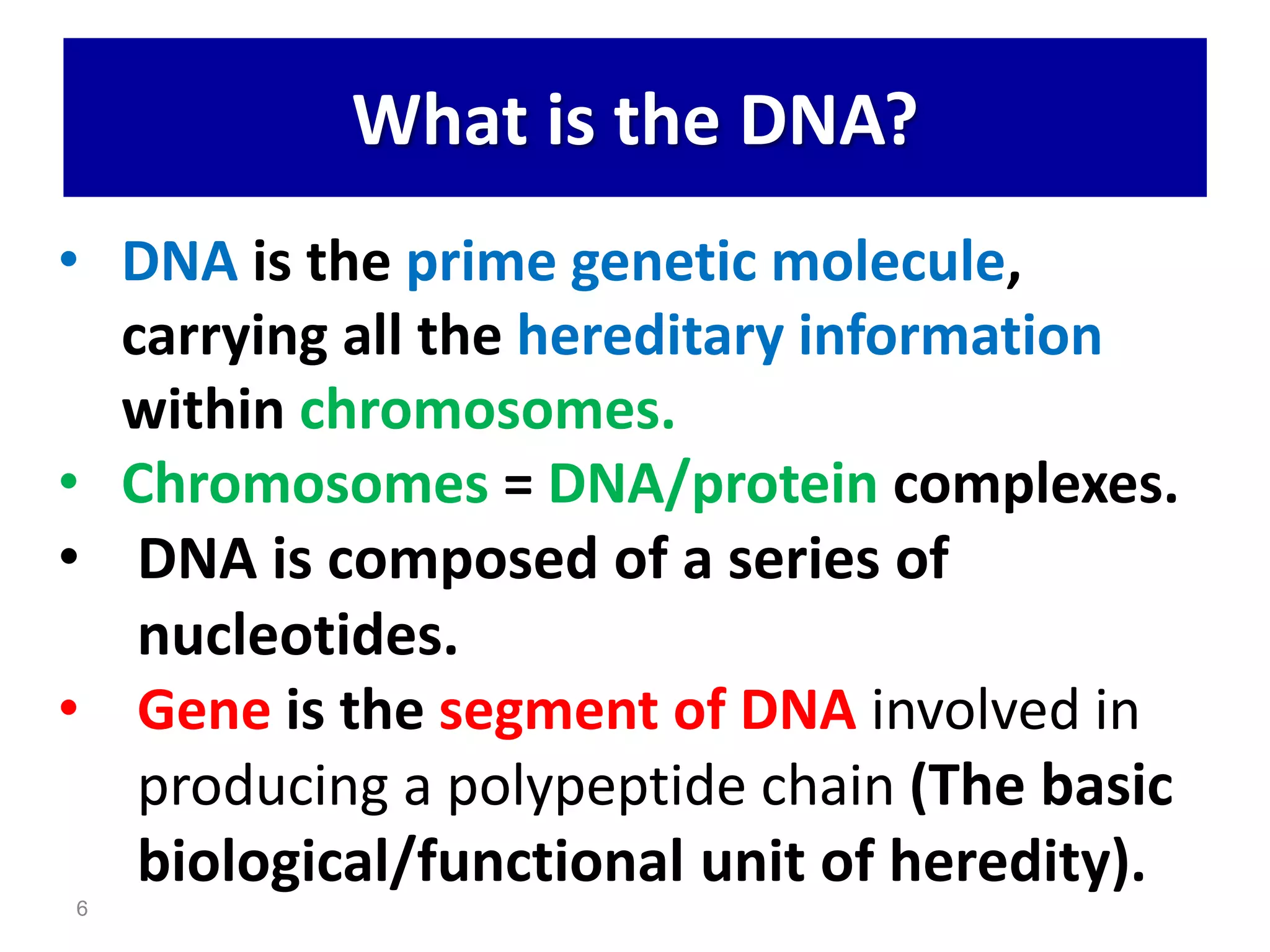 What is the DNA?

• DNA is the prime genetic molecule, carrying all the hereditary information within chromosomes.
• Chromosomes = DNA/protein complexes.
• DNA is composed of a series of nucleotides.
• Gene is the segment of DNA involved in producing a polypeptide chain (The basic biological/functional unit of heredity).

6